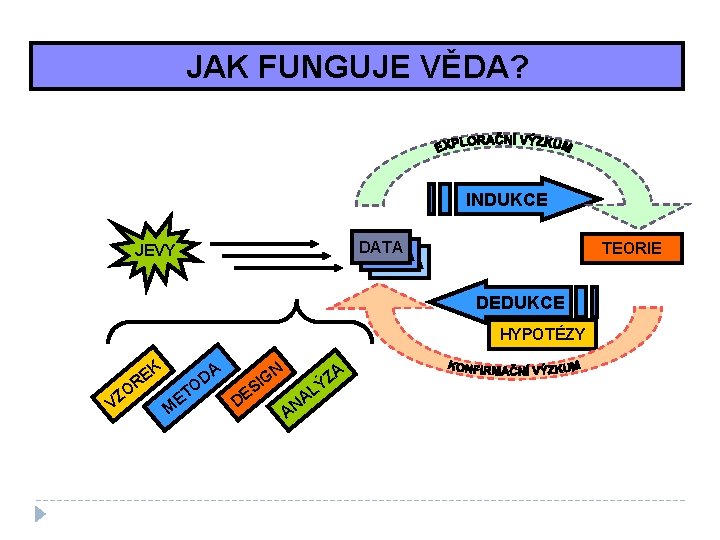 JAK FUNGUJE VĚDA?

EXPLORAČNÍ VÝZKUM

INDUKCE

JEVY

DATA

TEORIE

DEDUKCE

HYPOTÉZY

KONFIRMAČNÍ VÝZKUM

VZOREK

METODA

DESIGN

ANALÝZA